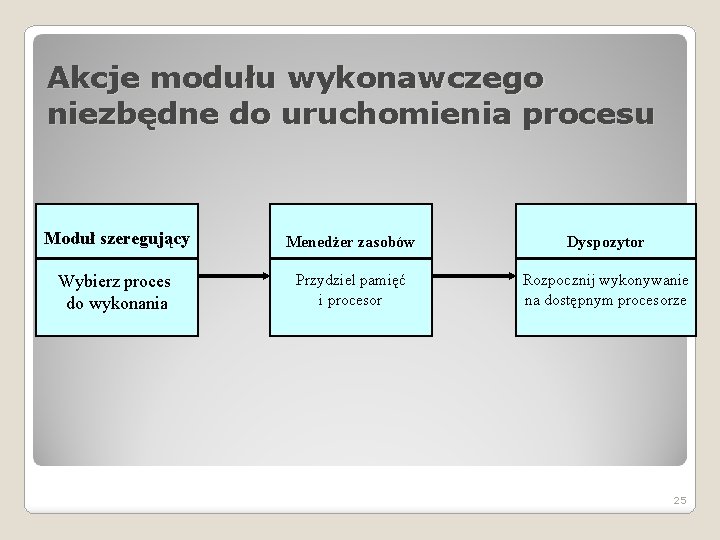 Akcje modułu wykonawczego niezbędne do uruchomienia procesu

Moduł szeregujący

Wybierz proces do wykonania

Menedżer zasobów

Przydziel pamięć i procesor

Dyspozytor

Rozpocznij wykonywanie na dostępnym procesorze

25